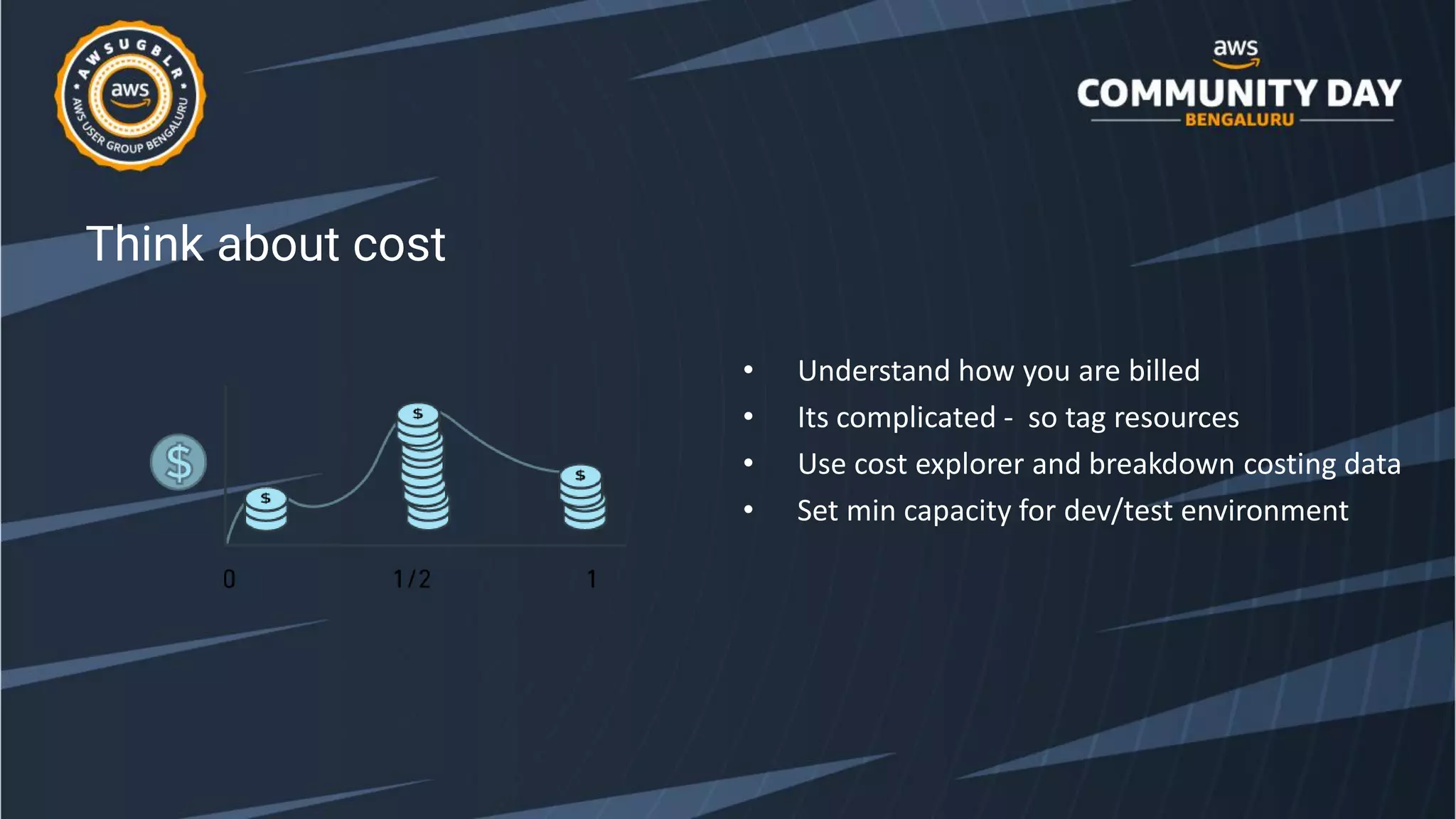 AWSUGBLR
aws
AWS USER GROUP BENGALURU

aws
COMMUNITY DAY
BENGALURU

Think about cost

$
$
$
$
0
1/2
1

• Understand how you are billed
• Its complicated - so tag resources
• Use cost explorer and breakdown costing data
• Set min capacity for dev/test environment